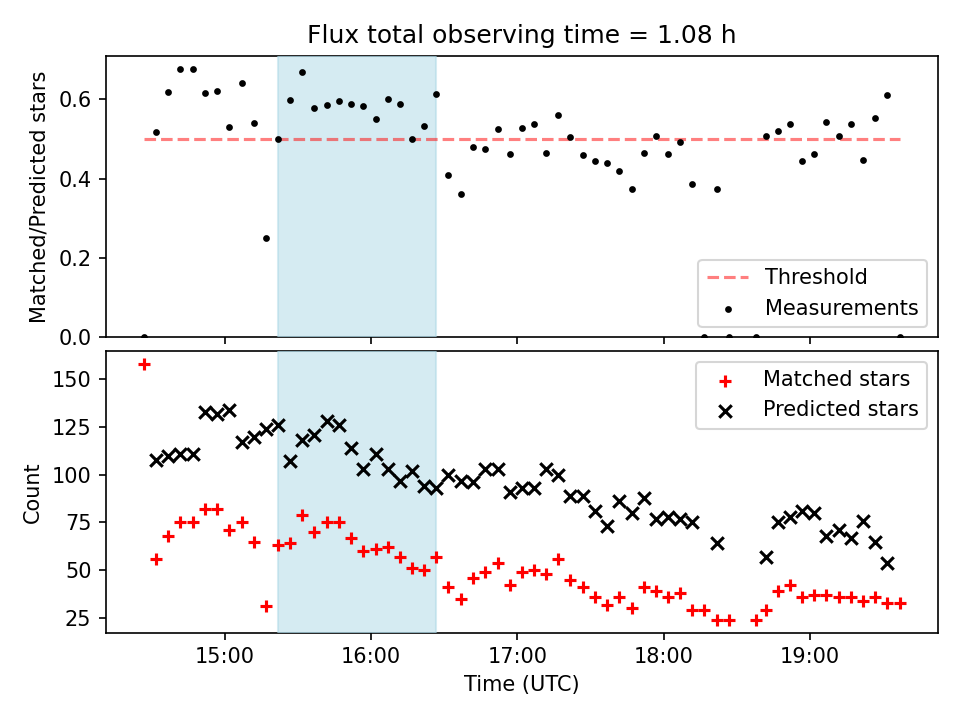 Flux total observing time = 1.08 h

Matched/Predicted stars

0.6
0.4
0.2
0.0

Threshold
Measurements

Count

150
125
100
75
50
25

Matched stars
Predicted stars

15:00
16:00
17:00
18:00
19:00

Time (UTC)